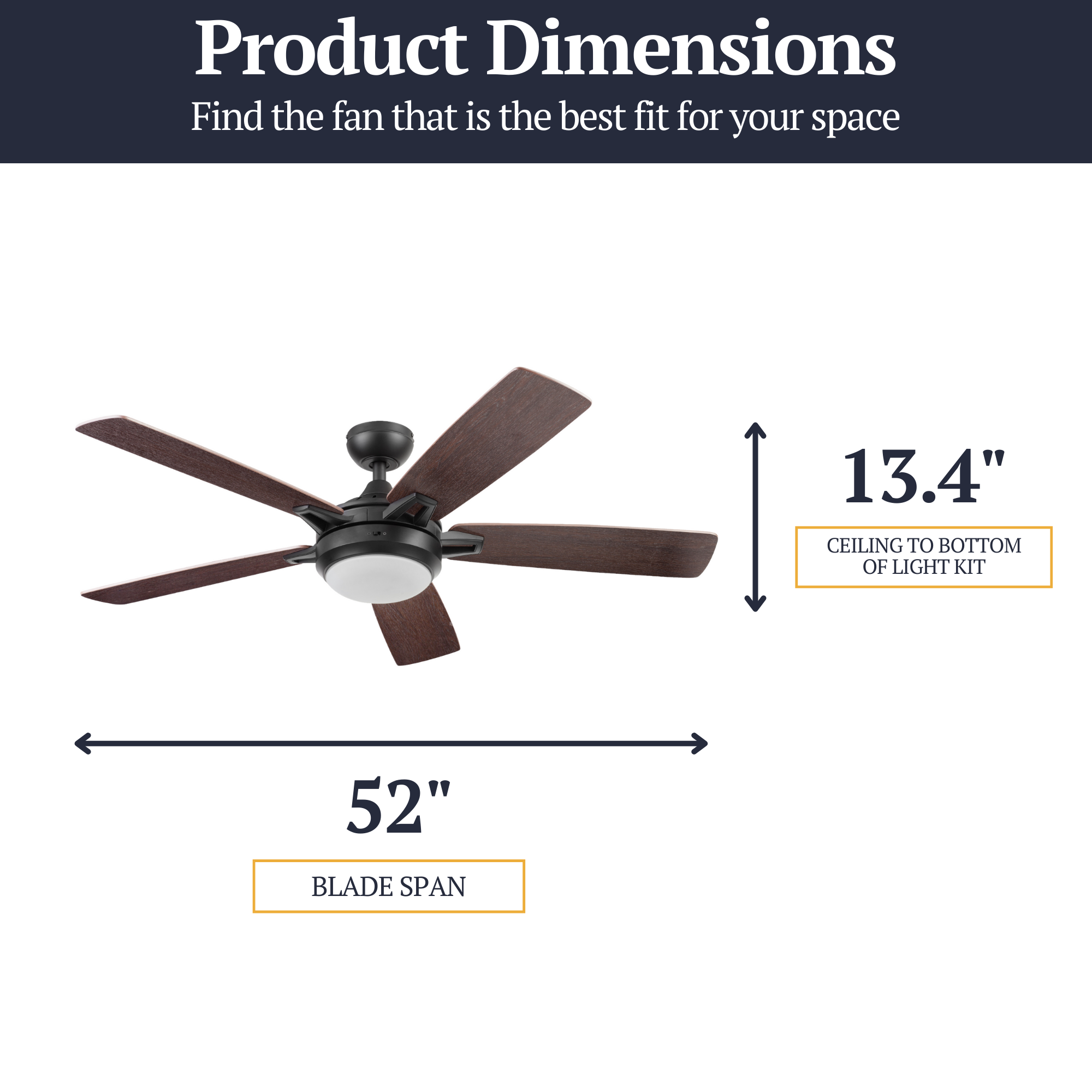 Product Dimensions
Find the fan that is the best fit for your space

13.4"

CEILING TO BOTTOM OF LIGHT KIT

52"

BLADE SPAN